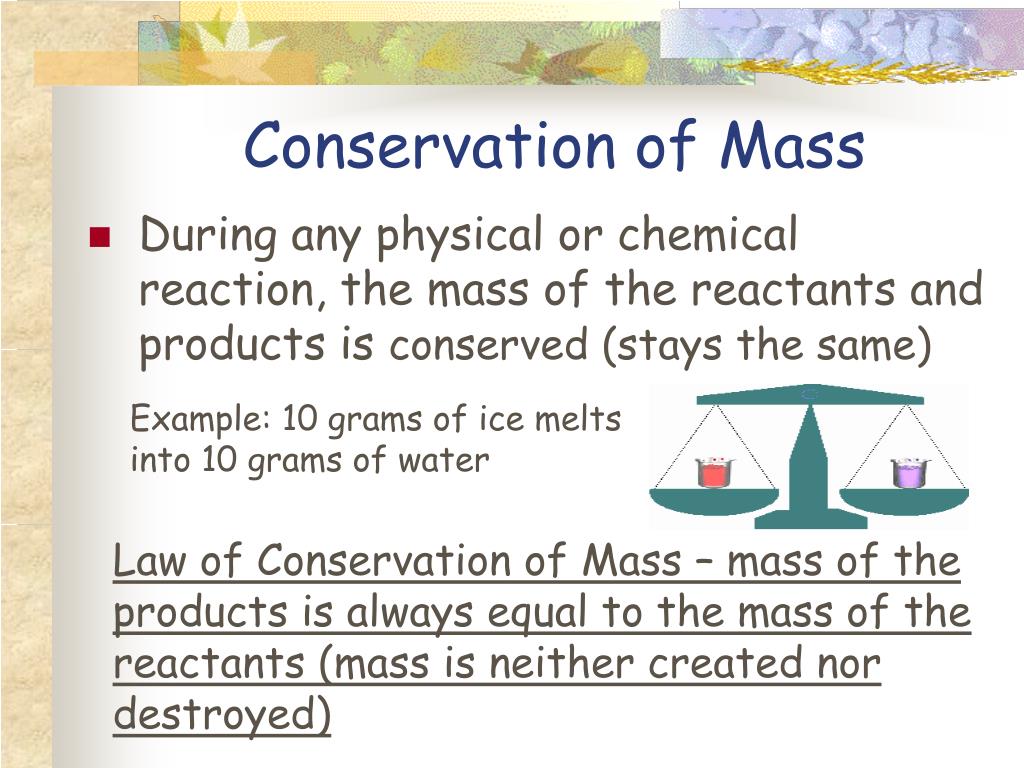 Conservation of Mass

During any physical or chemical reaction, the mass of the reactants and products is conserved (stays the same)

Example: 10 grams of ice melts into 10 grams of water

Law of Conservation of Mass – mass of the products is always equal to the mass of the reactants (mass is neither created nor destroyed)